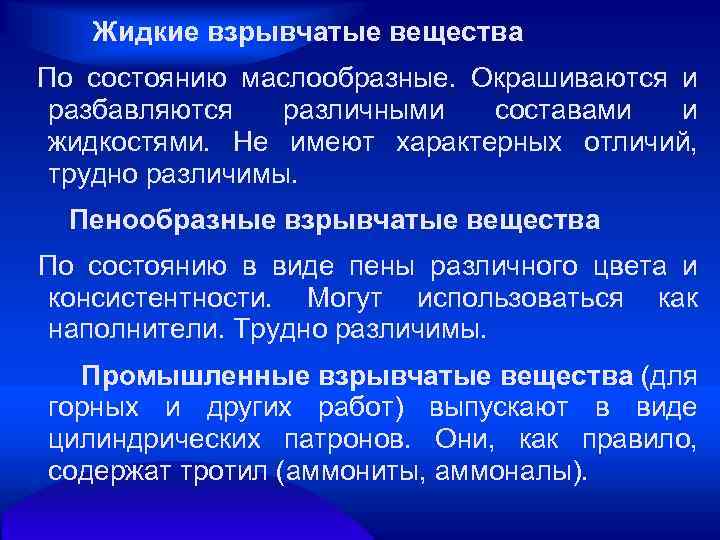 Жидкие взрывчатые вещества

По состоянию маслообразные. Окрашиваются и разбавляются различными составами и жидкостями. Не имеют характерных отличий, трудно различимы.

Пенообразные взрывчатые вещества

По состоянию в виде пены различного цвета и консистентности. Могут использоваться как наполнители. Трудно различимы.

Промышленные взрывчатые вещества (для горных и других работ) выпускают в виде цилиндрических патронов. Они, как правило, содержат тротил (аммониты, аммоналы).